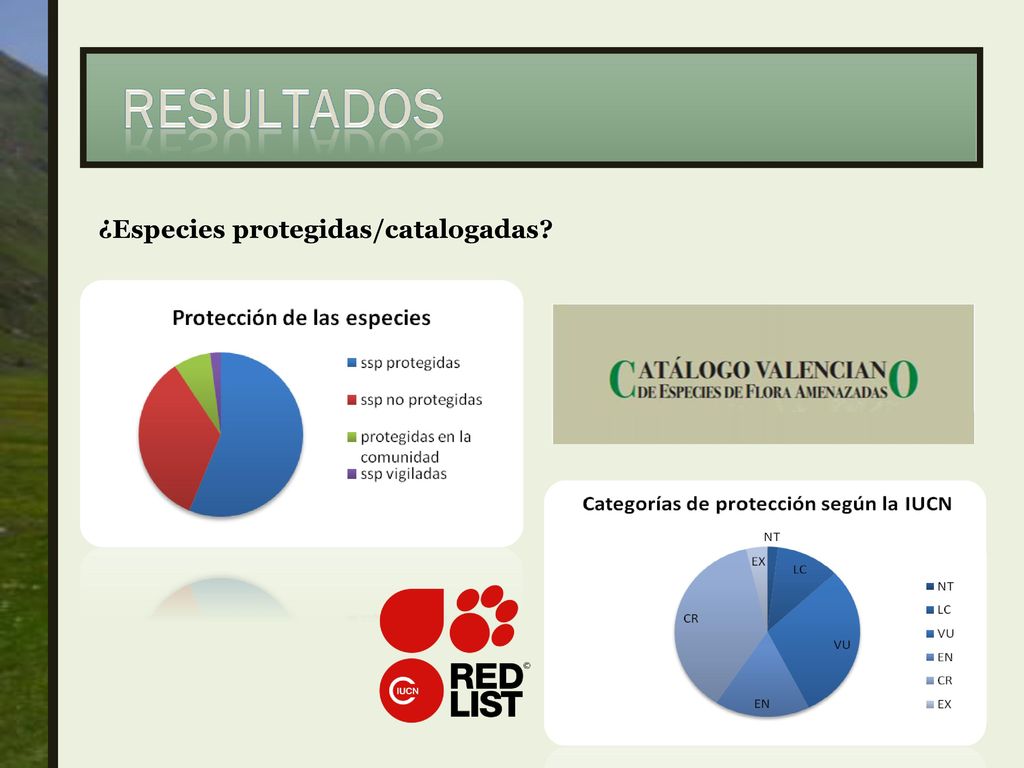 RESULTADOS

¿Especies protegidas/catalogadas?

Protección de las especies

ssp protegidas
ssp no protegidas
protegidas en la comunidad
ssp vigiladas

CATÁLOGO VALENCIANO DE ESPECIES DE FLORA AMENAZADAS

Categorías de protección según la IUCN

NT
EX
LC
CR
VU
EN

NT
LC
VU
EN
CR
EX

IUCN RED LIST ©